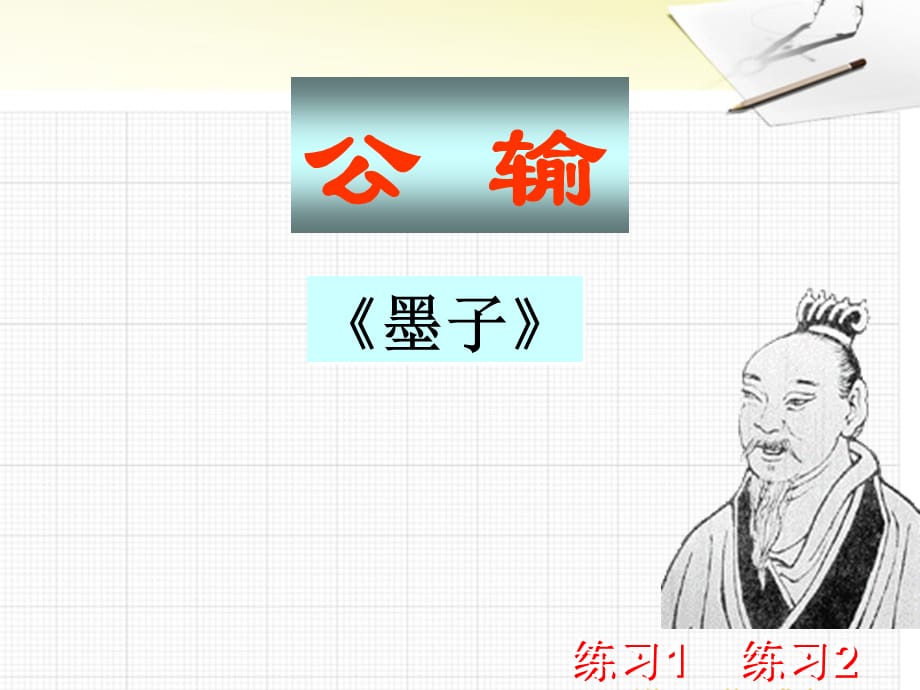 公 输

《墨子》

练习1 练习2